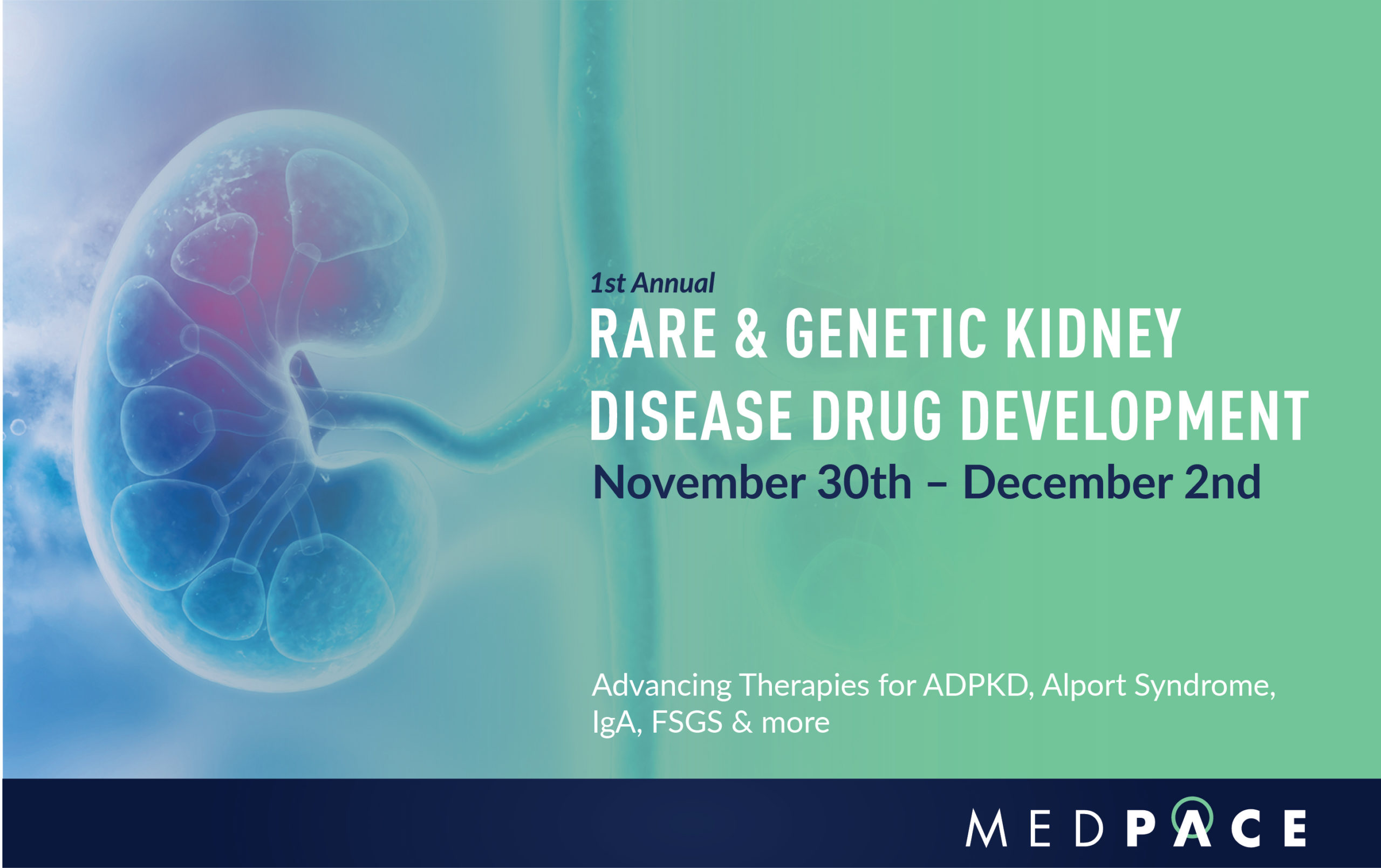 1st Annual
RARE & GENETIC KIDNEY DISEASE DRUG DEVELOPMENT
November 30th – December 2nd

Advancing Therapies for ADPKD, Alport Syndrome, IgA, FSGS & more

MEDPACE